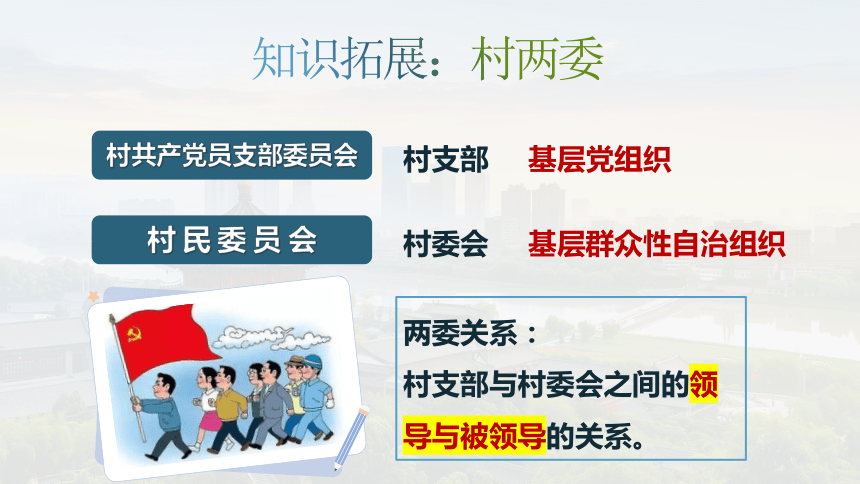 知识拓展：村两委

村共产党员支部委员会　村支部　基层党组织

村民委员会　村委会　基层群众性自治组织

两委关系：
村支部与村委会之间的领导与被领导的关系。